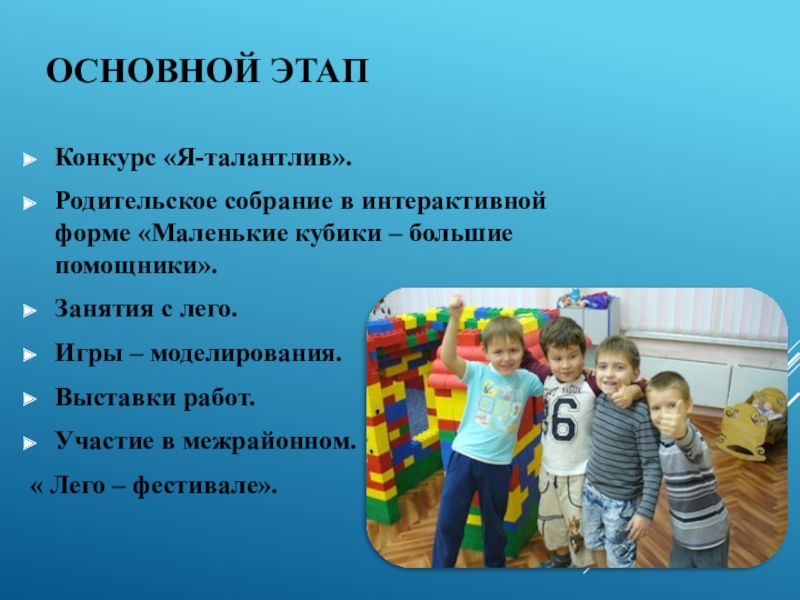 ОСНОВНОЙ ЭТАП

Конкурс «Я-талантлив».

Родительское собрание в интерактивной форме «Маленькие кубики – большие помощники».

Занятия с лего.

Игры – моделирования.

Выставки работ.

Участие в межрайонном.

« Лего – фестивале».

36